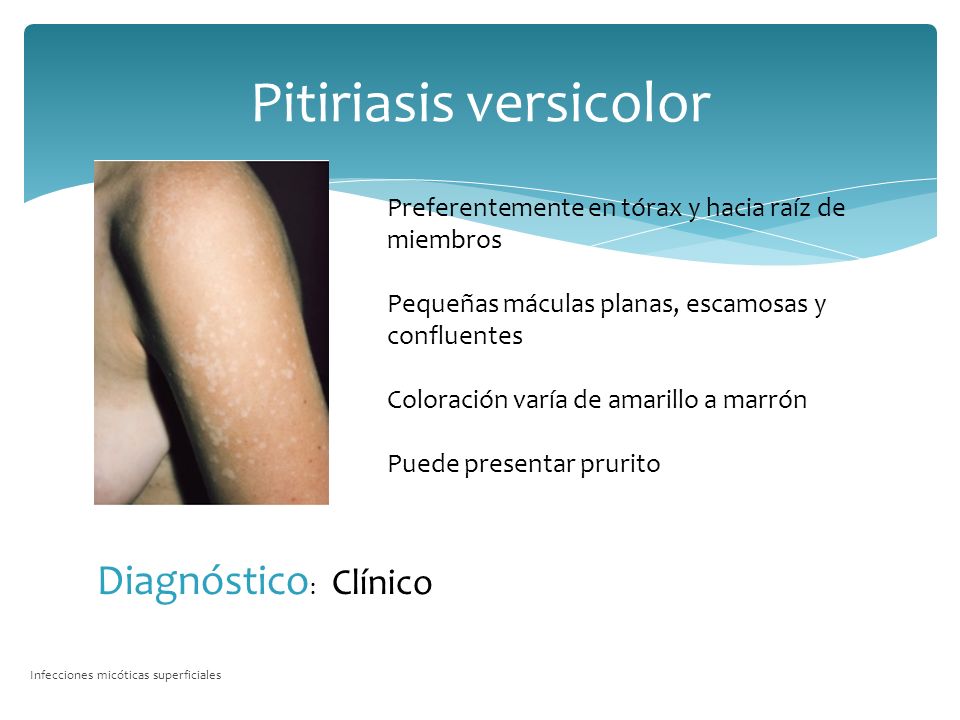 Pitiriasis versicolor

Preferentemente en tórax y hacia raíz de miembros

Pequeñas máculas planas, escamosas y confluentes

Coloración varía de amarillo a marrón

Puede presentar prurito

Diagnóstico: Clínico

Infecciones micóticas superficiales